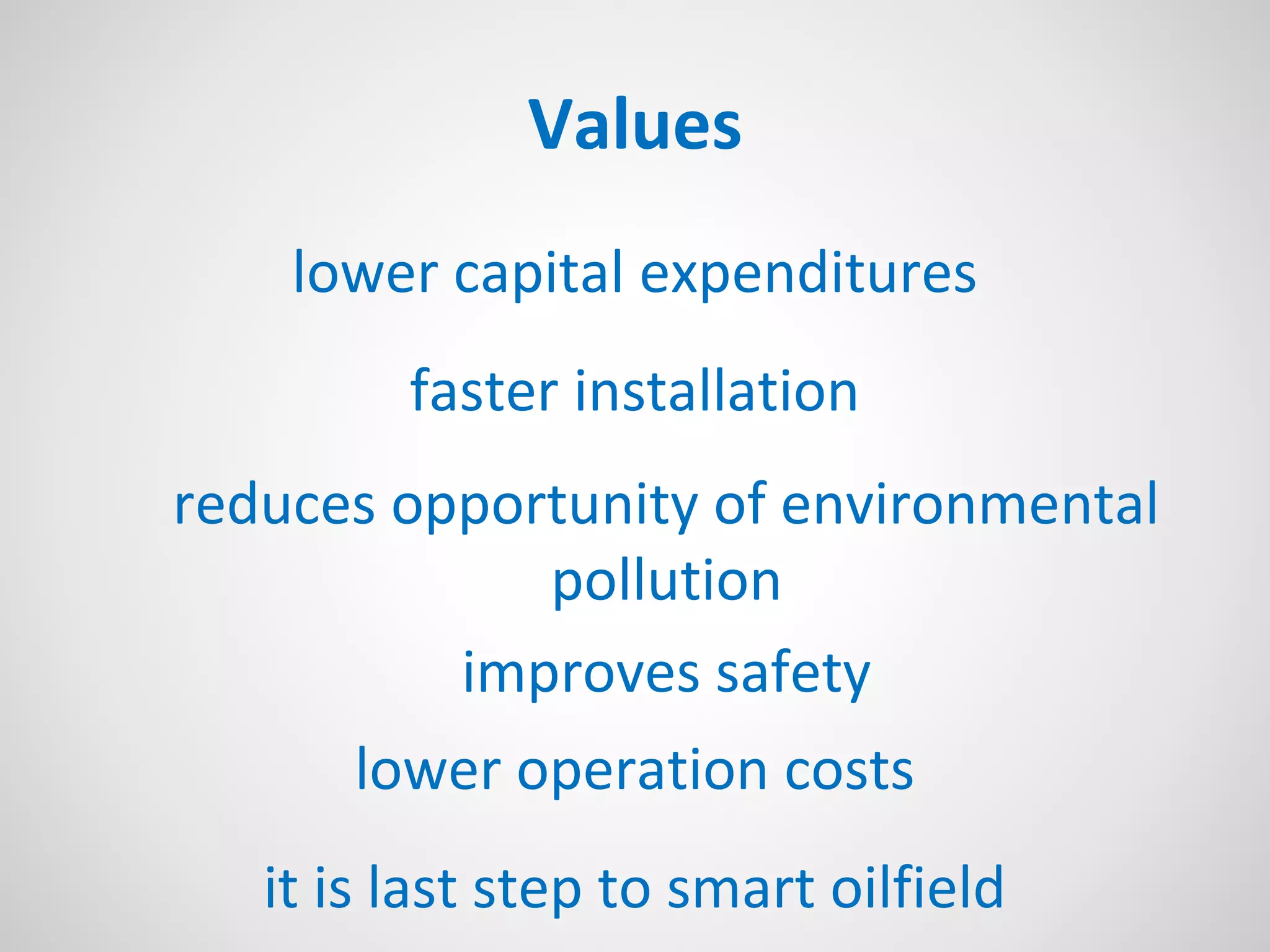 Values

lower capital expenditures

faster installation

reduces opportunity of environmental pollution

improves safety

lower operation costs

it is last step to smart oilfield